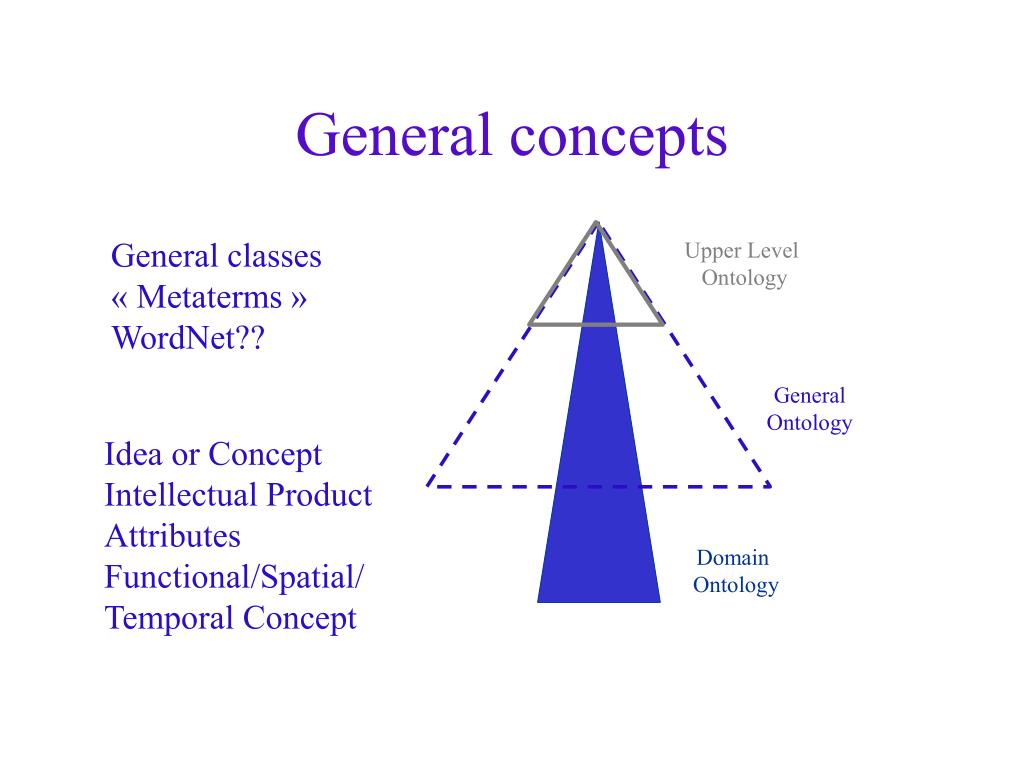 General concepts

General classes
« Metaterms »
WordNet??

Idea or Concept
Intellectual Product
Attributes
Functional/Spatial/
Temporal Concept

Upper Level
Ontology

General
Ontology

Domain
Ontology